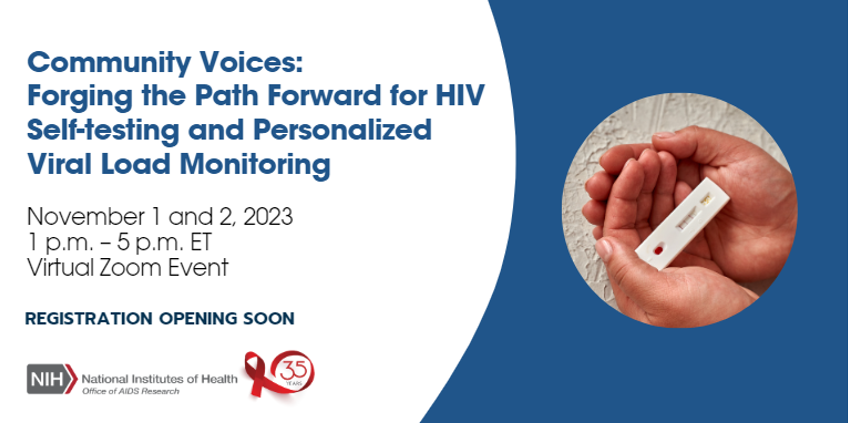 Community Voices:
Forging the Path Forward for HIV Self-testing and Personalized Viral Load Monitoring

November 1 and 2, 2023
1 p.m. – 5 p.m. ET
Virtual Zoom Event

REGISTRATION OPENING SOON

NIH National Institutes of Health
Office of AIDS Research

35 YEARS